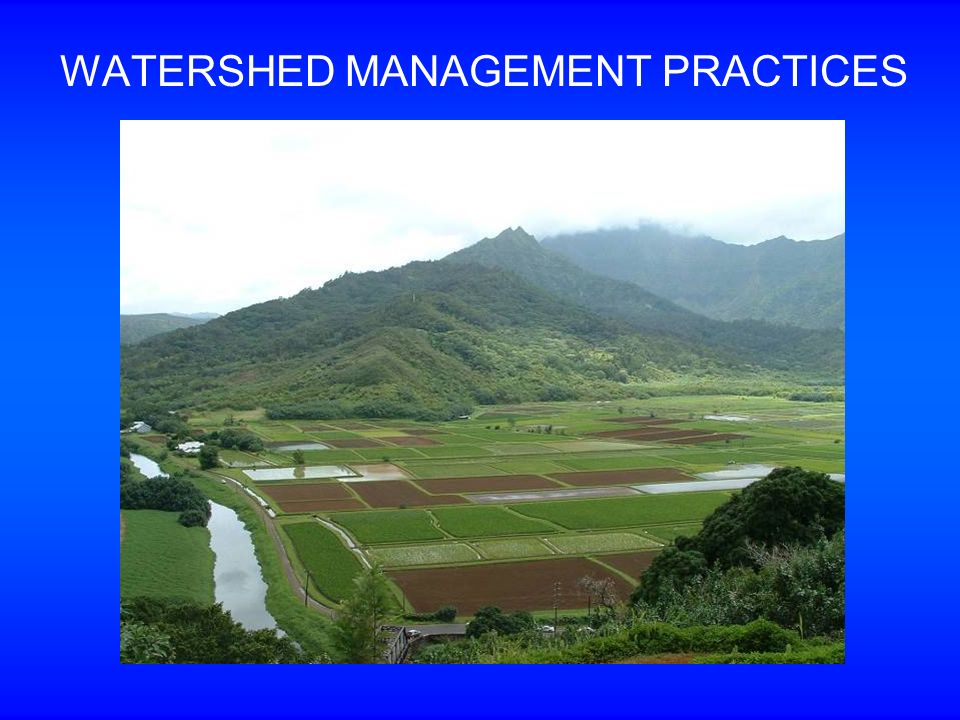 WATERSHED MANAGEMENT PRACTICES